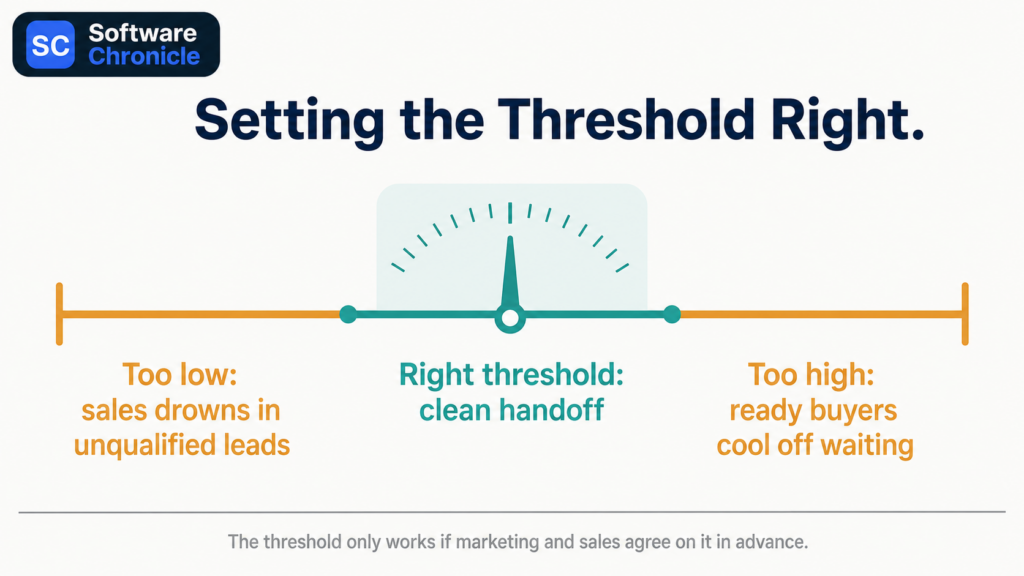 SC Software Chronicle

Setting the Threshold Right.

Too low:
sales drowns in unqualified leads

Right threshold:
clean handoff

Too high:
ready buyers cool off waiting

The threshold only works if marketing and sales agree on it in advance.